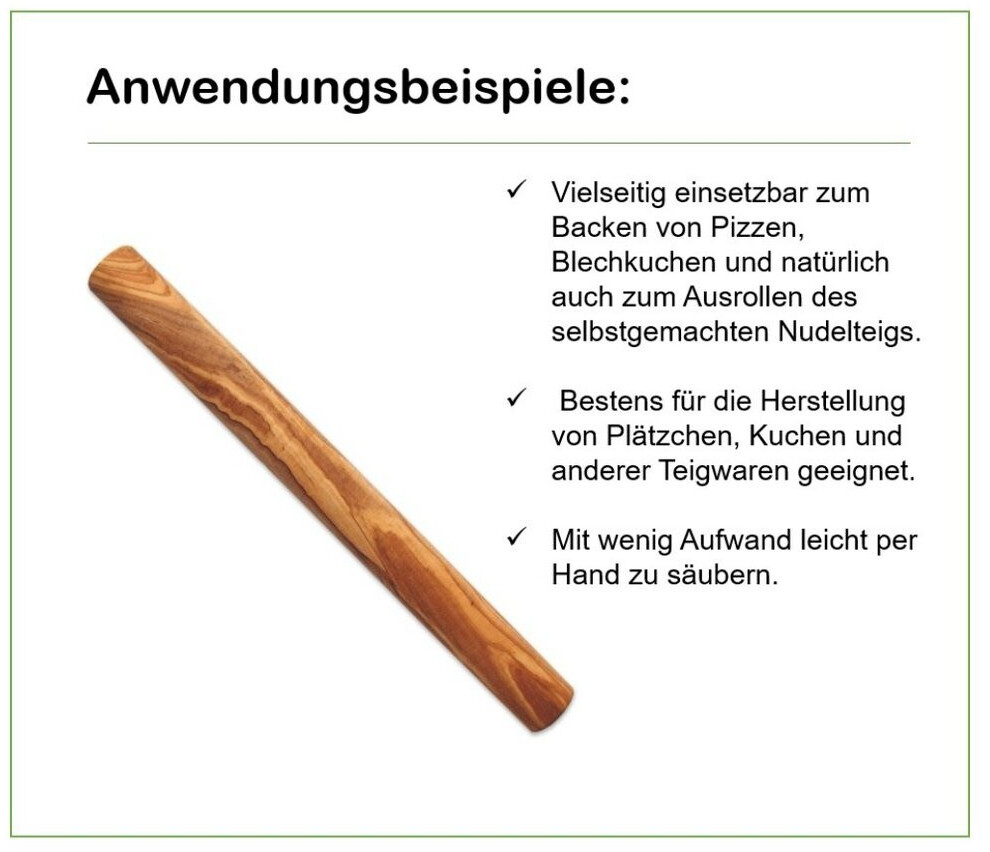 Anwendungsbeispiele:

✓ Vielseitig einsetzbar zum Backen von Pizzen, Blechkuchen und natürlich auch zum Ausrollen des selbstgemachten Nudelteigs.

✓ Bestens für die Herstellung von Plätzchen, Kuchen und anderer Teigwaren geeignet.

✓ Mit wenig Aufwand leicht per Hand zu säubern.